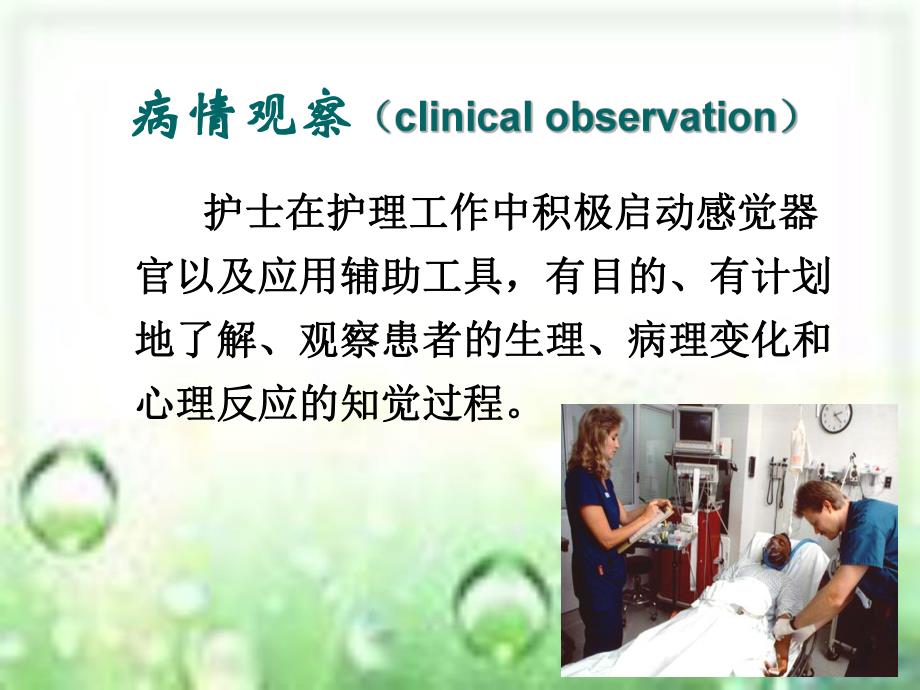 病情观察（clinical observation）

护士在护理工作中积极启动感觉器官以及应用辅助工具，有目的、有计划地了解、观察患者的生理、病理变化和心理反应的知觉过程。